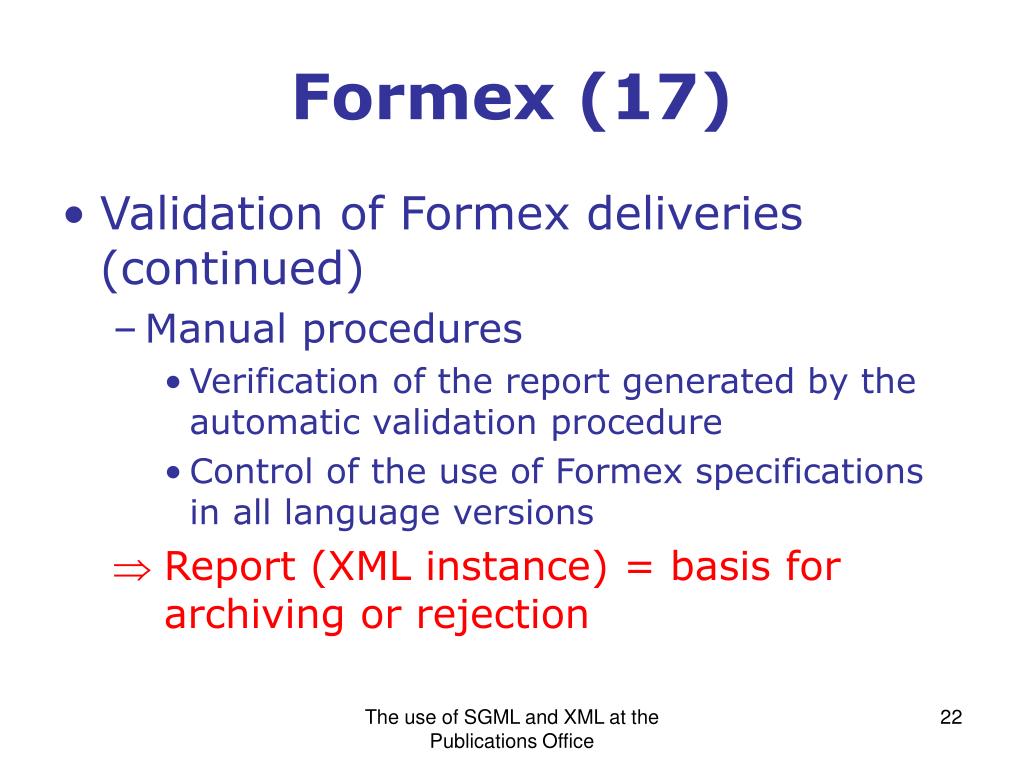 Formex (17)

• Validation of Formex deliveries (continued)
– Manual procedures
• Verification of the report generated by the automatic validation procedure
• Control of the use of Formex specifications in all language versions
$\Rightarrow$ Report (XML instance) = basis for archiving or rejection

The use of SGML and XML at the Publications Office

22